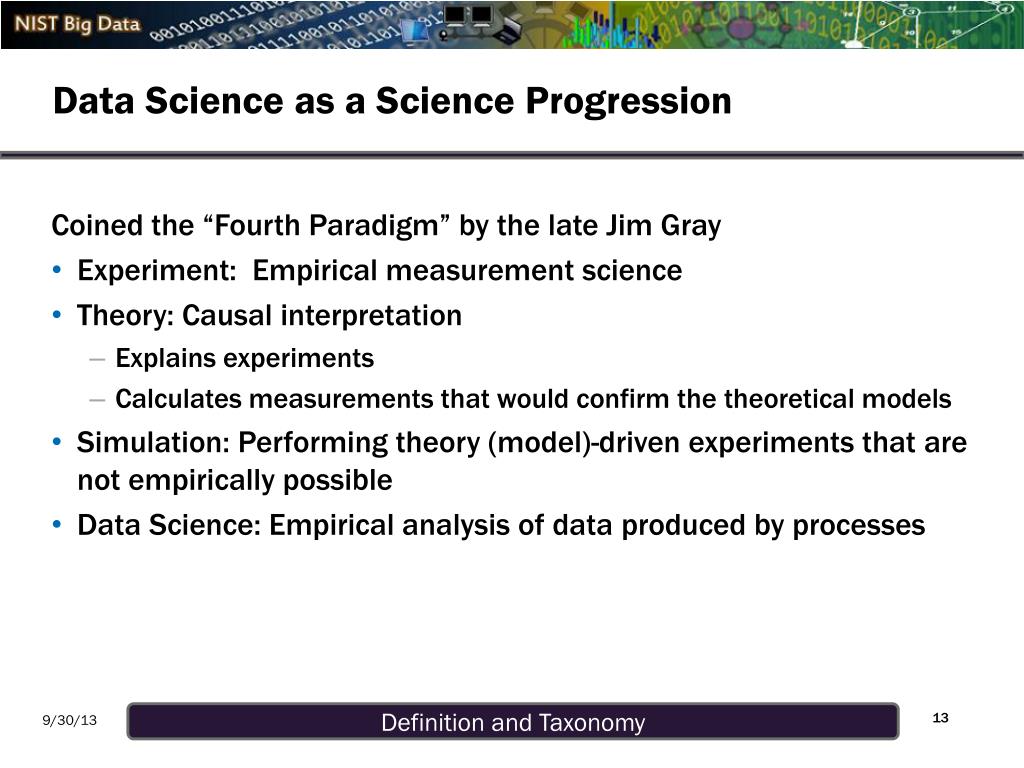 NIST Big Data

Data Science as a Science Progression

Coined the “Fourth Paradigm” by the late Jim Gray
• Experiment: Empirical measurement science
• Theory: Causal interpretation
– Explains experiments
– Calculates measurements that would confirm the theoretical models
• Simulation: Performing theory (model)-driven experiments that are not empirically possible
• Data Science: Empirical analysis of data produced by processes

9/30/13
Definition and Taxonomy
13